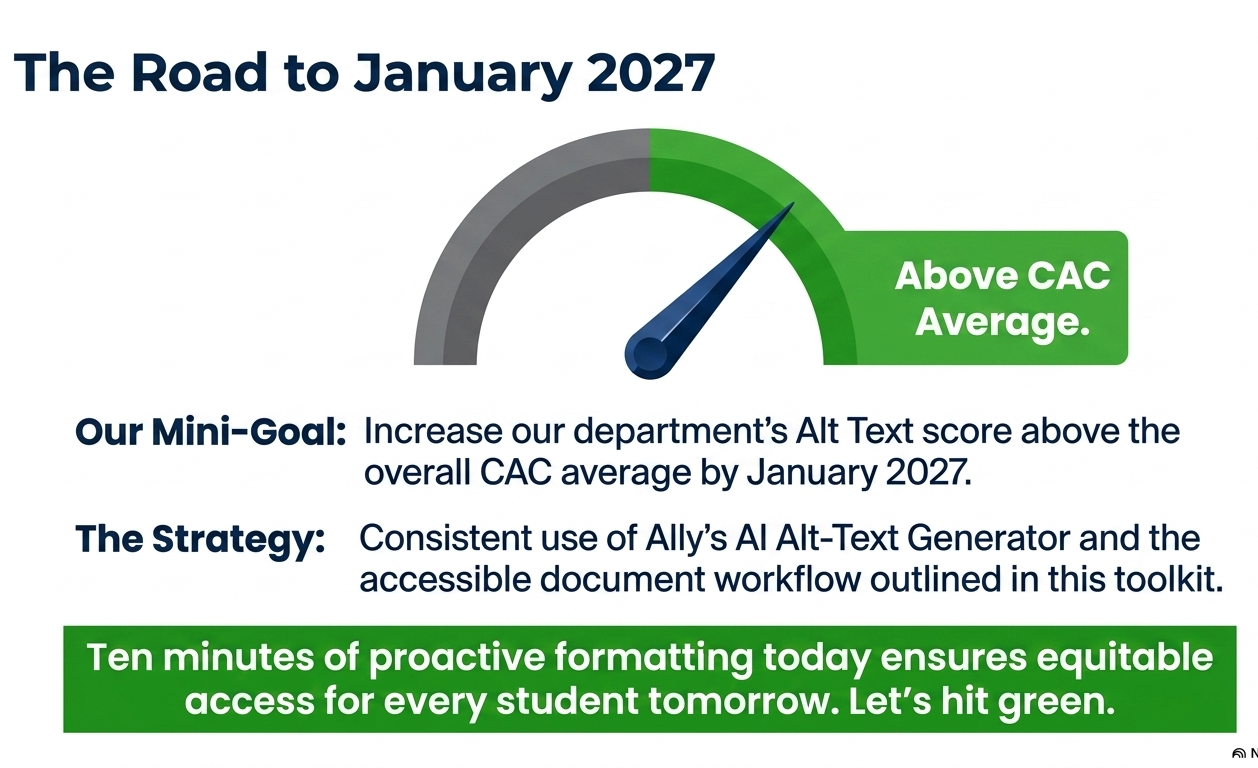 The Road to January 2027

Above CAC Average.

Our Mini-Goal: Increase our department's Alt Text score above the overall CAC average by January 2027.

The Strategy: Consistent use of Ally's AI Alt-Text Generator and the accessible document workflow outlined in this toolkit.

Ten minutes of proactive formatting today ensures equitable access for every student tomorrow. Let's hit green.